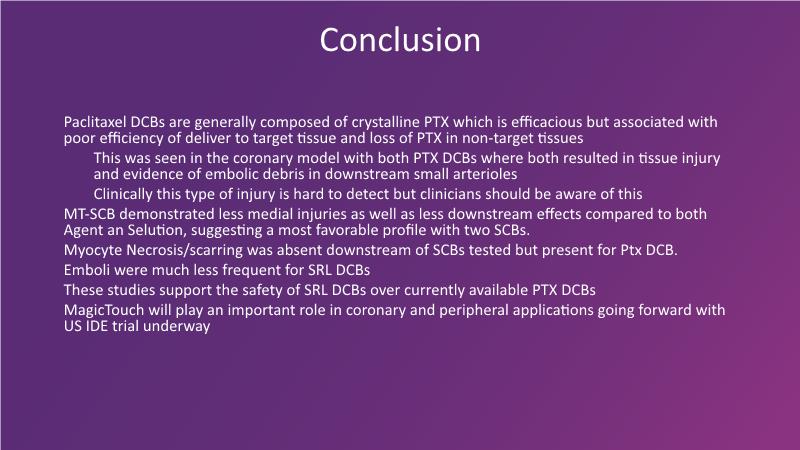 Conclusion

Paclitaxel DCBs are generally composed of crystalline PTX which is efficacious but associated with poor efficiency of deliver to target tissue and loss of PTX in non-target tissues

This was seen in the coronary model with both PTX DCBs where both resulted in tissue injury and evidence of embolic debris in downstream small arterioles

Clinically this type of injury is hard to detect but clinicians should be aware of this

MT-SCB demonstrated less medial injuries as well as less downstream effects compared to both Agent an Selution, suggesting a most favorable profile with two SCBs.

Myocyte Necrosis/scarring was absent downstream of SCBs tested but present for Ptx DCB.

Emboli were much less frequent for SRL DCBs

These studies support the safety of SRL DCBs over currently available PTX DCBs

MagicTouch will play an important role in coronary and peripheral applications going forward with US IDE trial underway